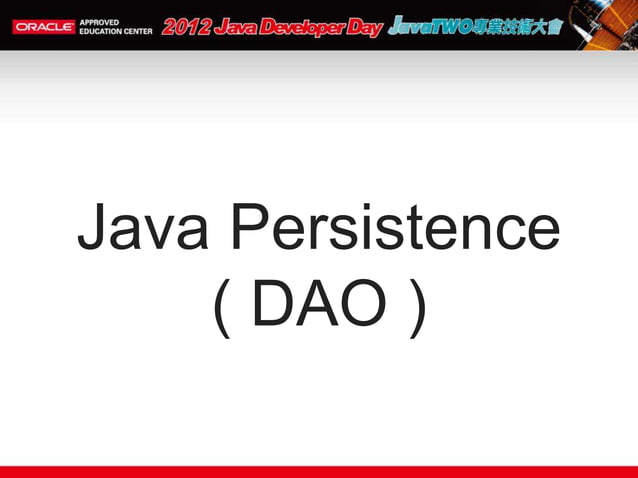 ORACLE APPROVED EDUCATION CENTER 2012 Java Developer Day JavaTWO專業技術大會

Java Persistence
( DAO )